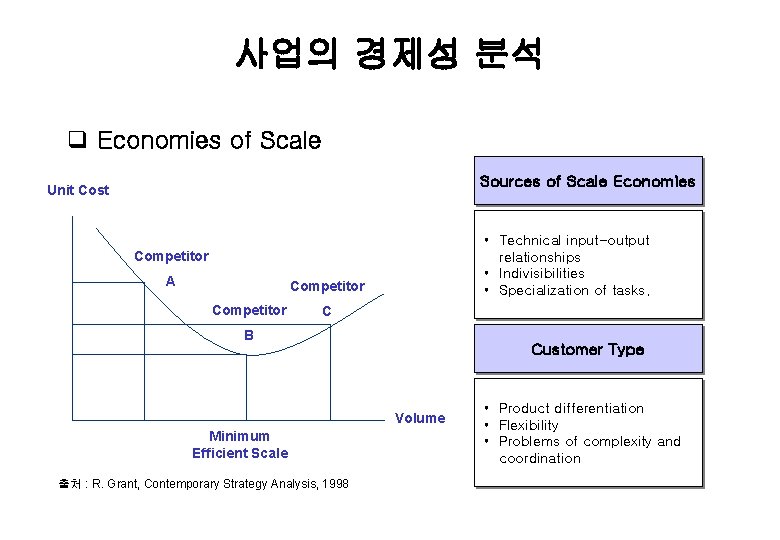 사업의 경제성 분석

❑ Economies of Scale

Unit Cost

Competitor A

Competitor B

Competitor C

Volume

Minimum Efficient Scale

출처 : R. Grant, Contemporary Strategy Analysis, 1998

Sources of Scale Economies

• Technical input-output relationships
• Indivisibilities
• Specialization of tasks.

Customer Type

• Product differentiation
• Flexibility
• Problems of complexity and coordination